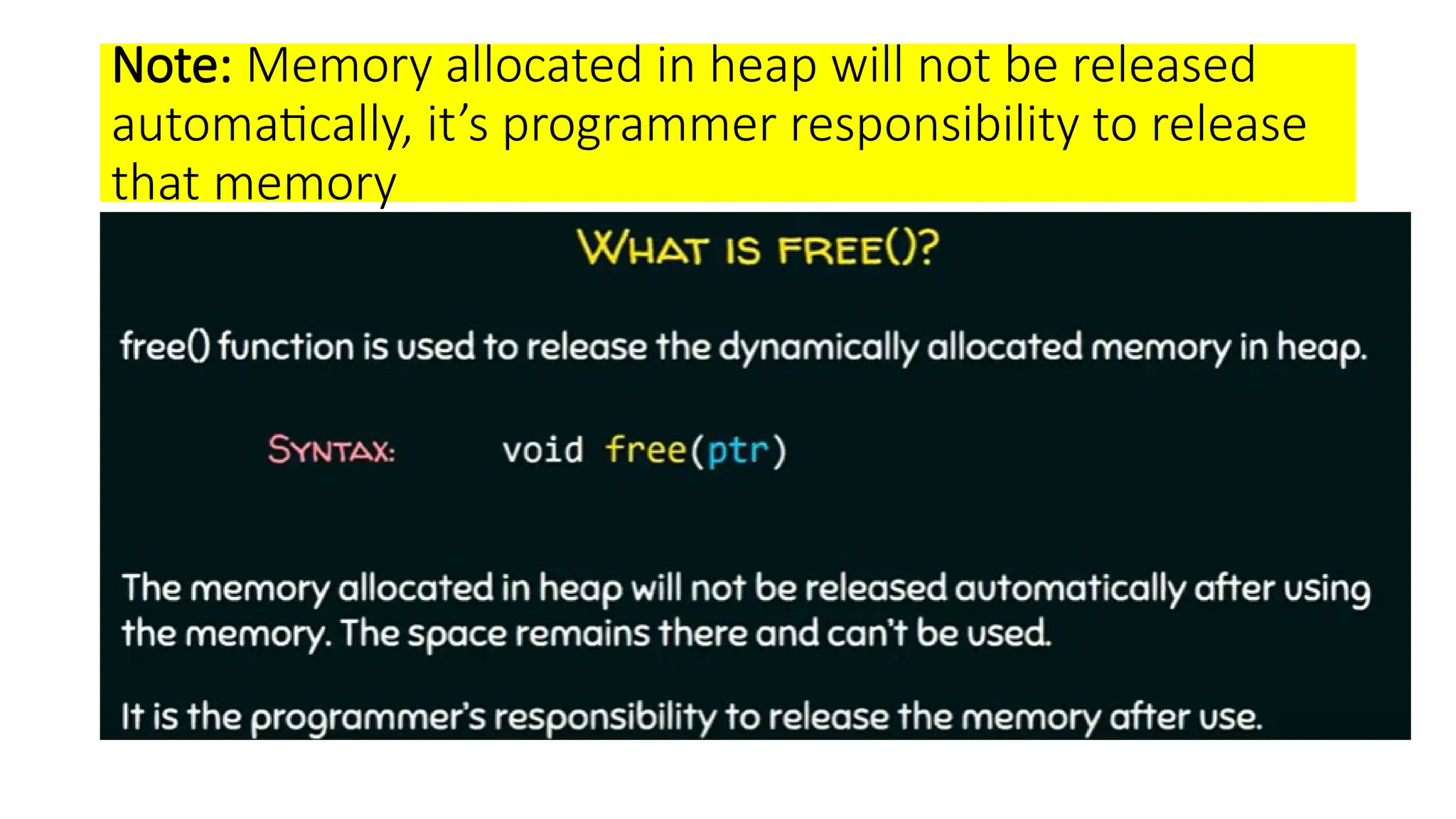 Note: Memory allocated in heap will not be released automatically, it's programmer responsibility to release that memory

WHAT IS FREE()?

free() function is used to release the dynamically allocated memory in heap.

SYNTAX: void free(ptr)

The memory allocated in heap will not be released automatically after using the memory. The space remains there and can't be used.

It is the programmer's responsibility to release the memory after use.